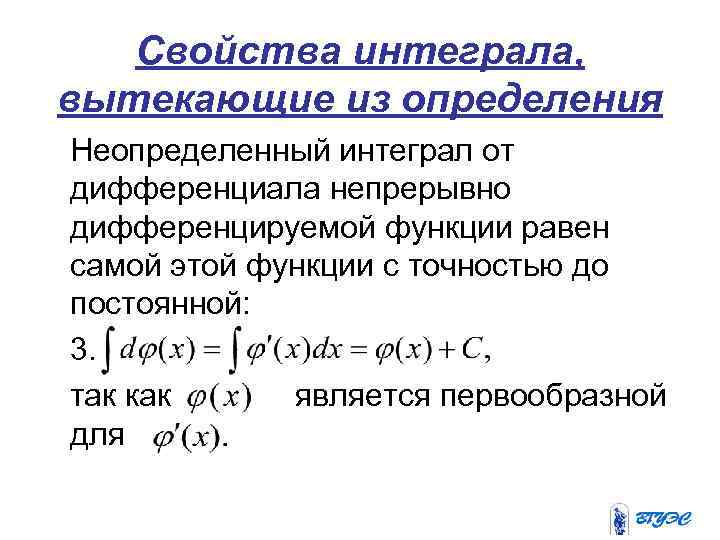 Свойства интеграла, вытекающие из определения

Неопределенный интеграл от дифференциала непрерывно дифференцируемой функции равен самой этой функции с точностью до постоянной:

3. $\int d\varphi(x) = \int \varphi'(x)dx = \varphi(x) + C,$

так как $\varphi(x)$ является первообразной для $\varphi'(x)$.

ВГУЭС